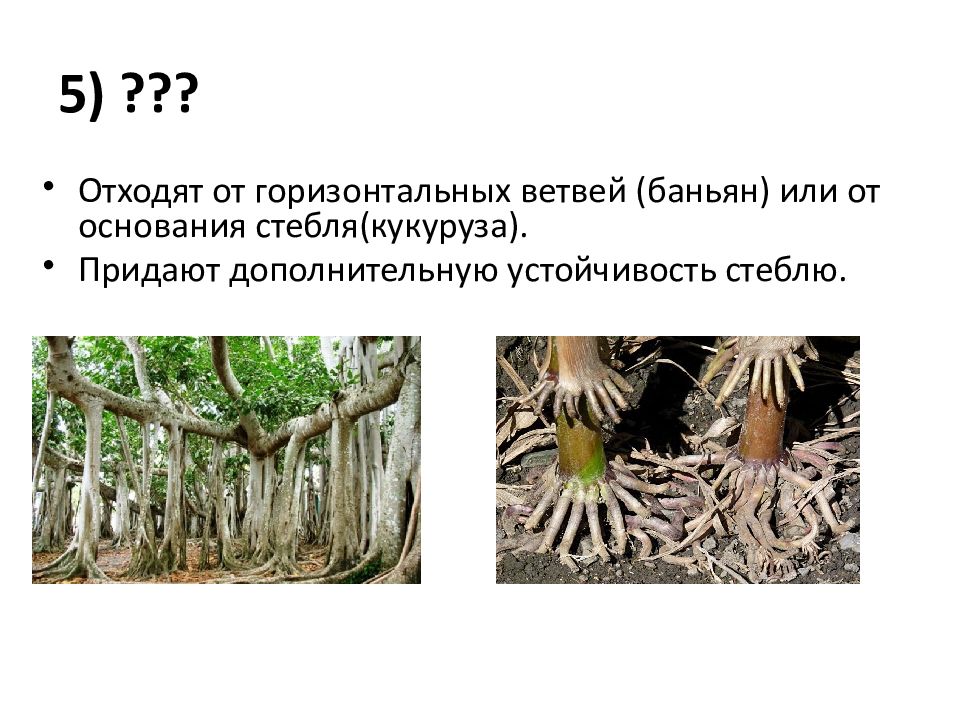 5) ???

• Отходят от горизонтальных ветвей (баньян) или от основания стебля(кукуруза).

• Придают дополнительную устойчивость стеблю.